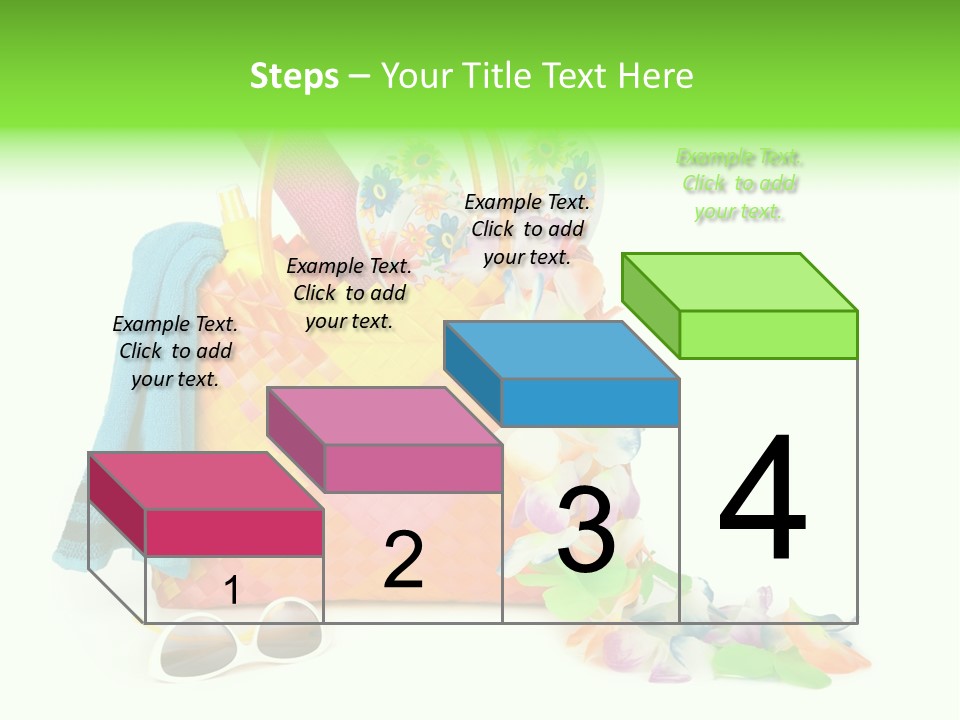 Steps – Your Title Text Here

Example Text. Click to add your text.

Example Text. Click to add your text.

Example Text. Click to add your text.

Example Text. Click to add your text.

1

2

3

4